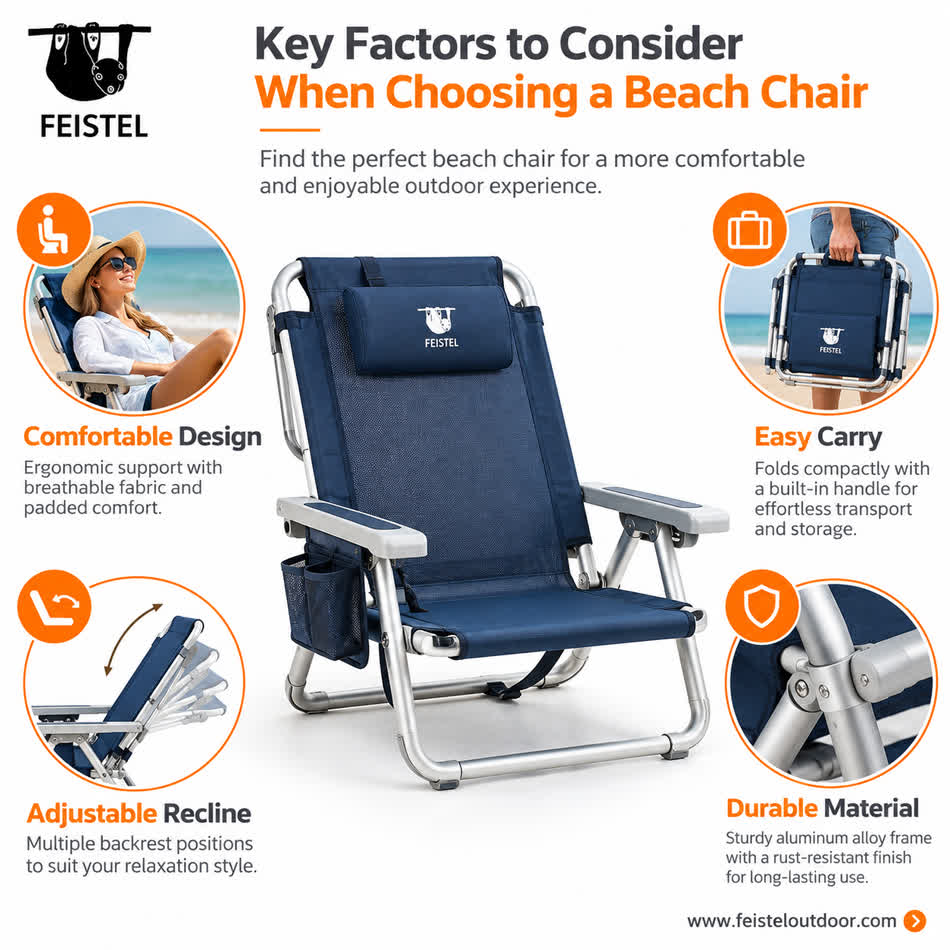 FEISTEL

Key Factors to Consider
When Choosing a Beach Chair

Find the perfect beach chair for a more comfortable and enjoyable outdoor experience.

Comfortable Design
Ergonomic support with breathable fabric and padded comfort.

Adjustable Recline
Multiple backrest positions to suit your relaxation style.

FEISTEL

FEISTEL

Easy Carry
Folds compactly with a built-in handle for effortless transport and storage.

Durable Material
Sturdy aluminum alloy frame with a rust-resistant finish for long-lasting use.

www.feisteloutdoor.com